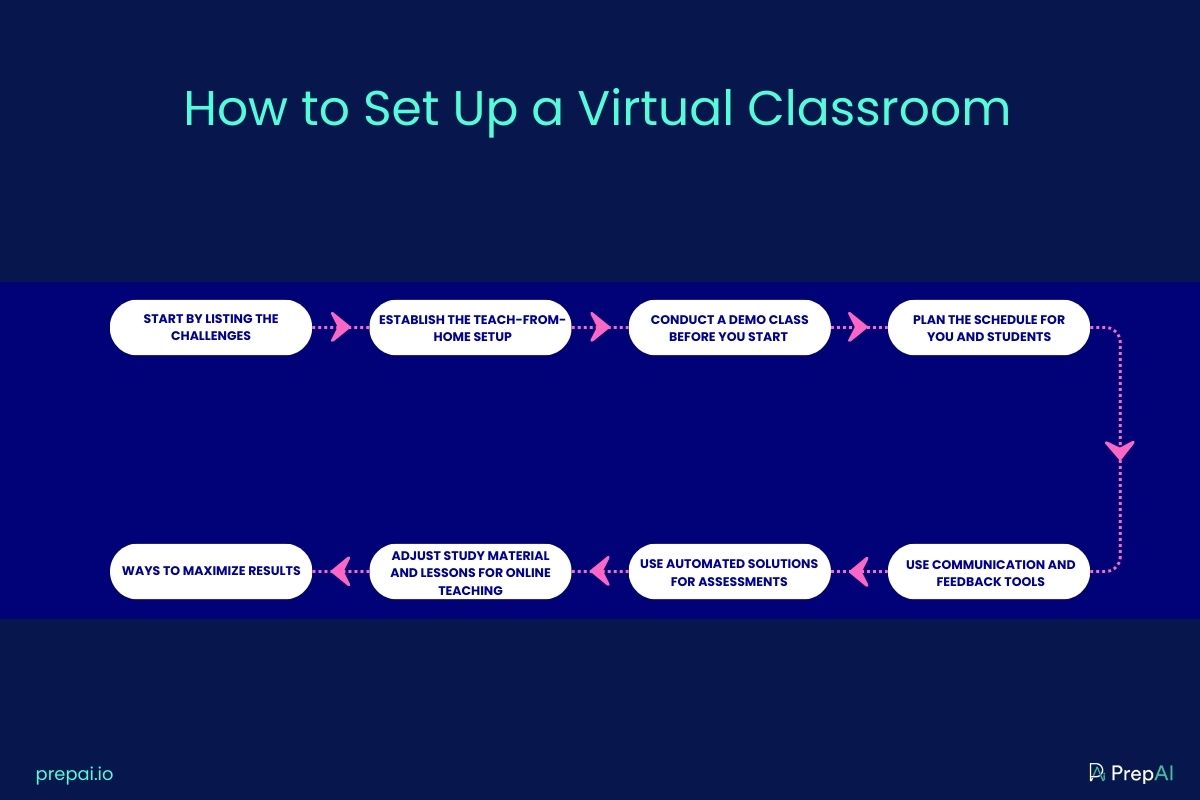 How to Set Up a Virtual Classroom

START BY LISTING THE CHALLENGES

ESTABLISH THE TEACH-FROM-HOME SETUP

CONDUCT A DEMO CLASS BEFORE YOU START

PLAN THE SCHEDULE FOR YOU AND STUDENTS

USE COMMUNICATION AND FEEDBACK TOOLS

USE AUTOMATED SOLUTIONS FOR ASSESSMENTS

ADJUST STUDY MATERIAL AND LESSONS FOR ONLINE TEACHING

WAYS TO MAXIMIZE RESULTS

prepai.io

PrepAI